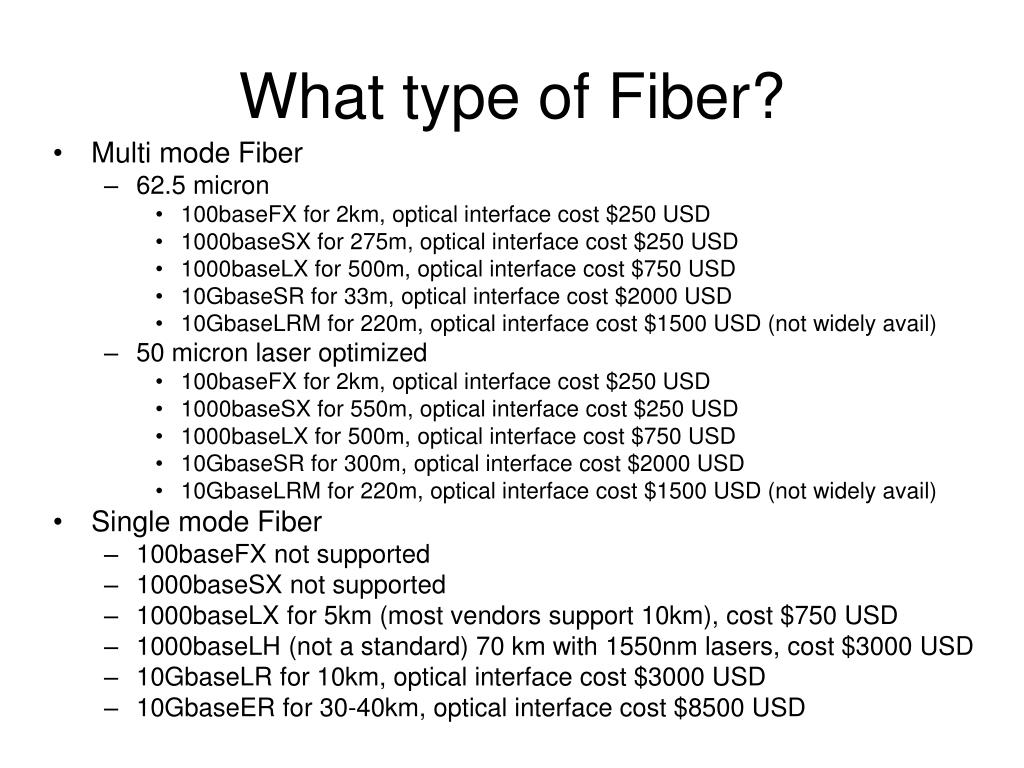 What type of Fiber?

• Multi mode Fiber
– 62.5 micron
• 100baseFX for 2km, optical interface cost \$250 USD
• 1000baseSX for 275m, optical interface cost \$250 USD
• 1000baseLX for 500m, optical interface cost \$750 USD
• 10GbaseSR for 33m, optical interface cost \$2000 USD
• 10GbaseLRM for 220m, optical interface cost \$1500 USD (not widely avail)
– 50 micron laser optimized
• 100baseFX for 2km, optical interface cost \$250 USD
• 1000baseSX for 550m, optical interface cost \$250 USD
• 1000baseLX for 500m, optical interface cost \$750 USD
• 10GbaseSR for 300m, optical interface cost \$2000 USD
• 10GbaseLRM for 220m, optical interface cost \$1500 USD (not widely avail)
• Single mode Fiber
– 100baseFX not supported
– 1000baseSX not supported
– 1000baseLX for 5km (most vendors support 10km), cost \$750 USD
– 1000baseLH (not a standard) 70 km with 1550nm lasers, cost \$3000 USD
– 10GbaseLR for 10km, optical interface cost \$3000 USD
– 10GbaseER for 30-40km, optical interface cost \$8500 USD